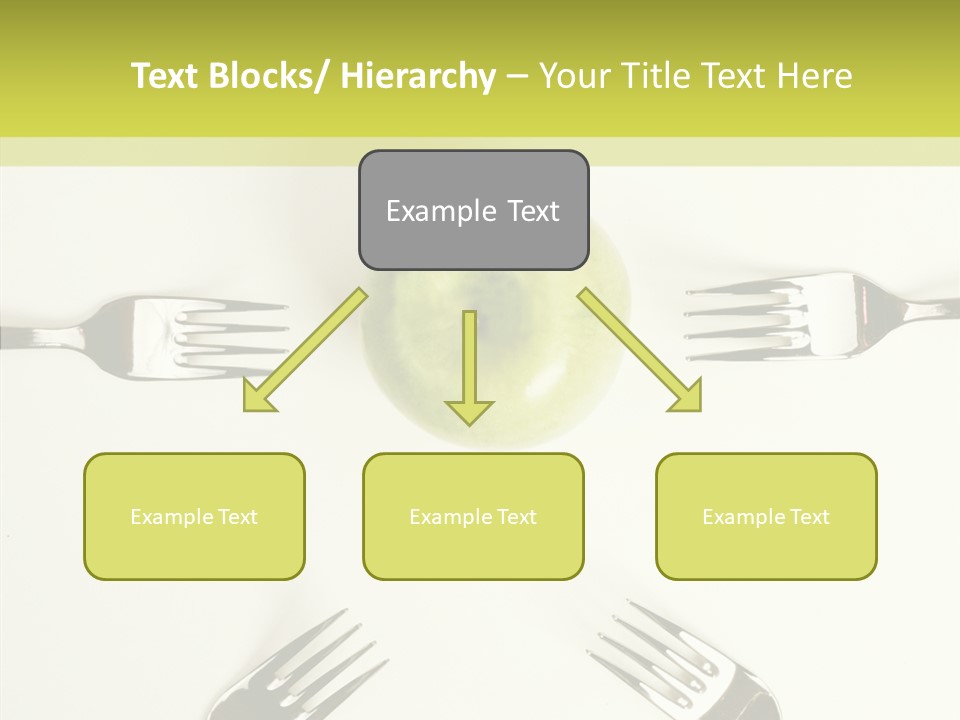 Text Blocks/ Hierarchy – Your Title Text Here

Example Text

Example Text

Example Text

Example Text